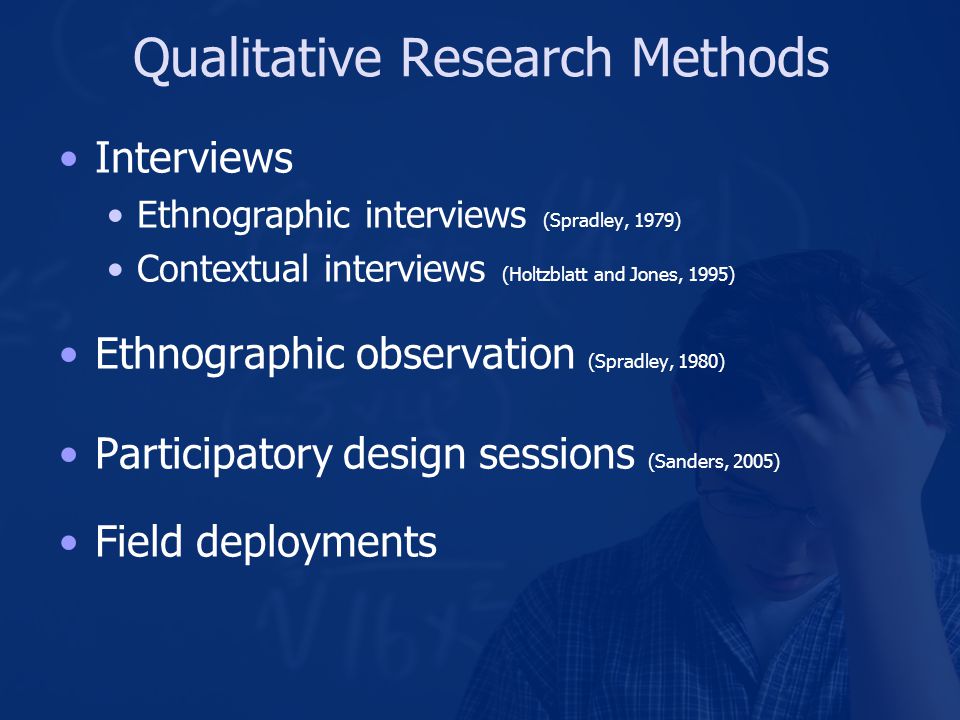 Qualitative Research Methods

• Interviews
  • Ethnographic interviews (Spradley, 1979)
  • Contextual interviews (Holtzblatt and Jones, 1995)

• Ethnographic observation (Spradley, 1980)

• Participatory design sessions (Sanders, 2005)

• Field deployments